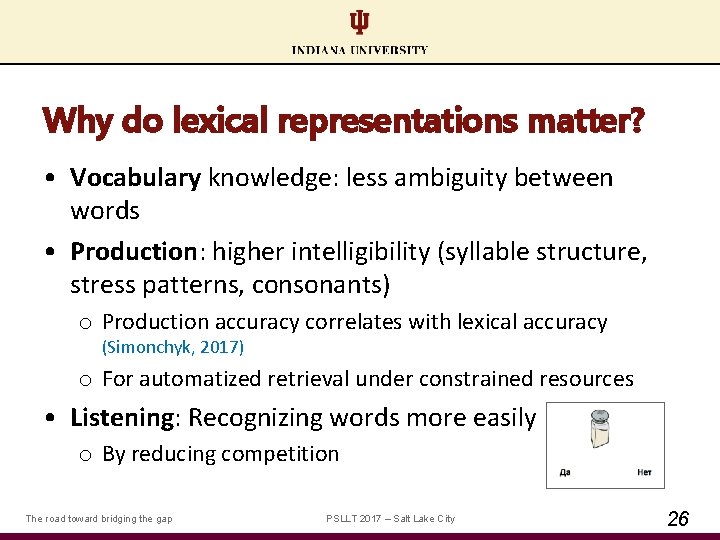 INDIANA UNIVERSITY

Why do lexical representations matter?

• Vocabulary knowledge: less ambiguity between words
• Production: higher intelligibility (syllable structure, stress patterns, consonants)
  o Production accuracy correlates with lexical accuracy (Simonchyk, 2017)
  o For automatized retrieval under constrained resources
• Listening: Recognizing words more easily
  o By reducing competition

Да
Нет

The road toward bridging the gap
PSLLT 2017 – Salt Lake City
26